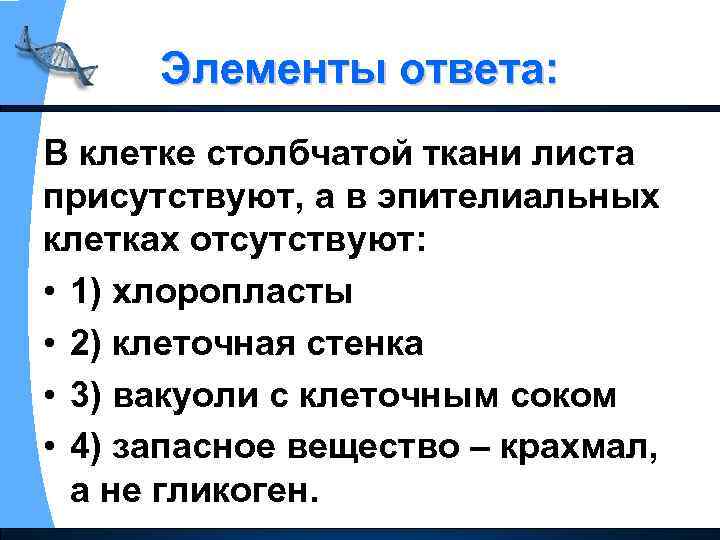 Элементы ответа:

В клетке столбчатой ткани листа присутствуют, а в эпителиальных клетках отсутствуют:

• 1) хлоропласты
• 2) клеточная стенка
• 3) вакуоли с клеточным соком
• 4) запасное вещество – крахмал, а не гликоген.